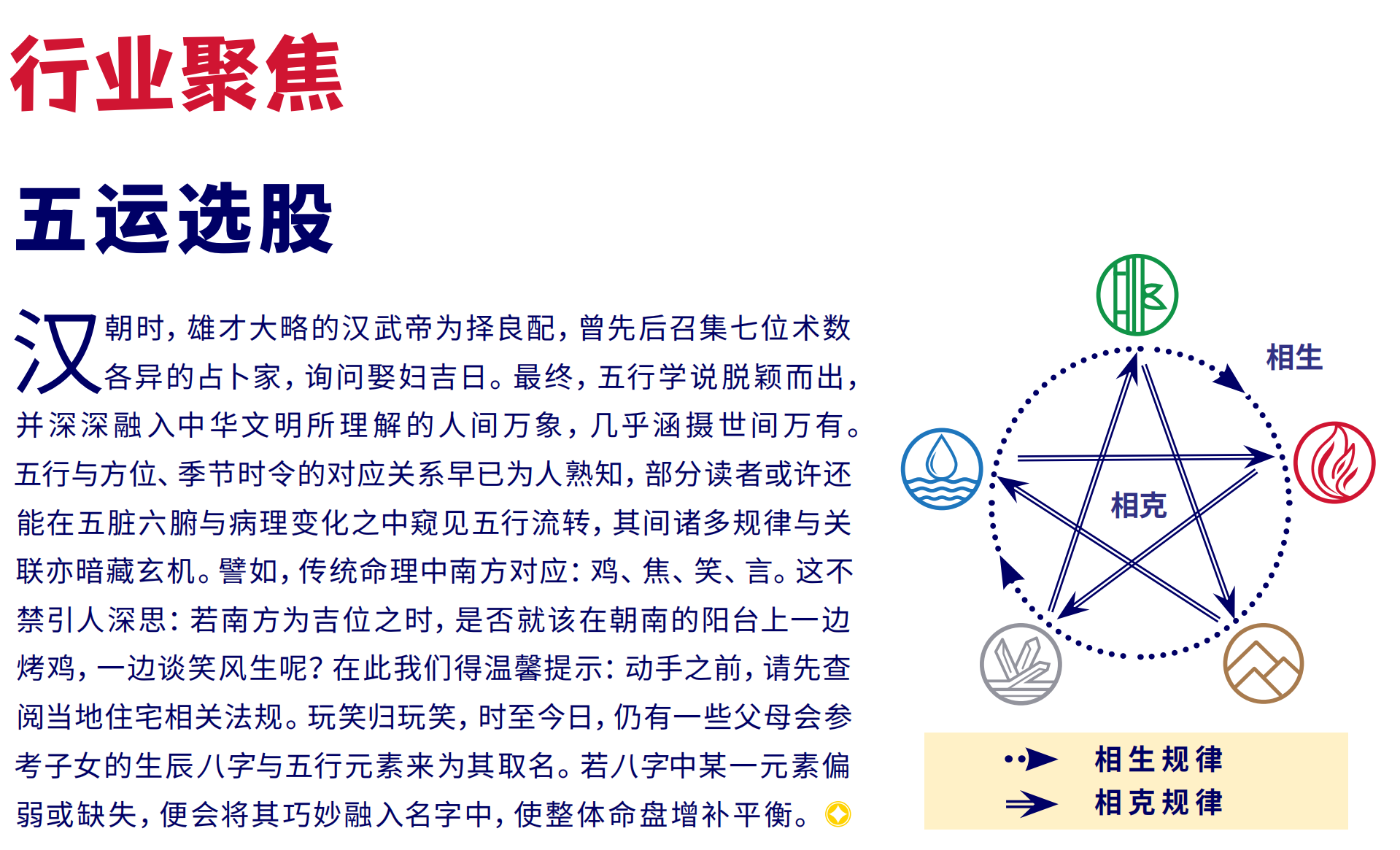 行业聚焦

五运选股

汉朝时，雄才大略的汉武帝为择良配，曾先后召集七位术数各异的占卜家，询问娶妇吉日。最终，五行学说脱颖而出，并深深融入中华文明所理解的人间万象，几乎涵摄世间万有。五行与方位、季节时令的对应关系早已为人熟知，部分读者或许还能在五脏六腑与病理变化之中窥见五行流转，其间诸多规律与关联亦暗藏玄机。譬如，传统命理中南方对应：鸡、焦、笑、言。这不禁引人深思：若南方为吉位之时，是否就该在朝南的阳台上一边烤鸡，一边谈笑风生呢？在此我们得温馨提示：动手之前，请先查阅当地住宅相关法规。玩笑归玩笑，时至今日，仍有一些父母会参考子女的生辰八字与五行元素来为其取名。若八字中某一元素偏弱或缺失，便会将其巧妙融入名字中，使整体命盘增补平衡。

相生

相克

相生规律
相克规律